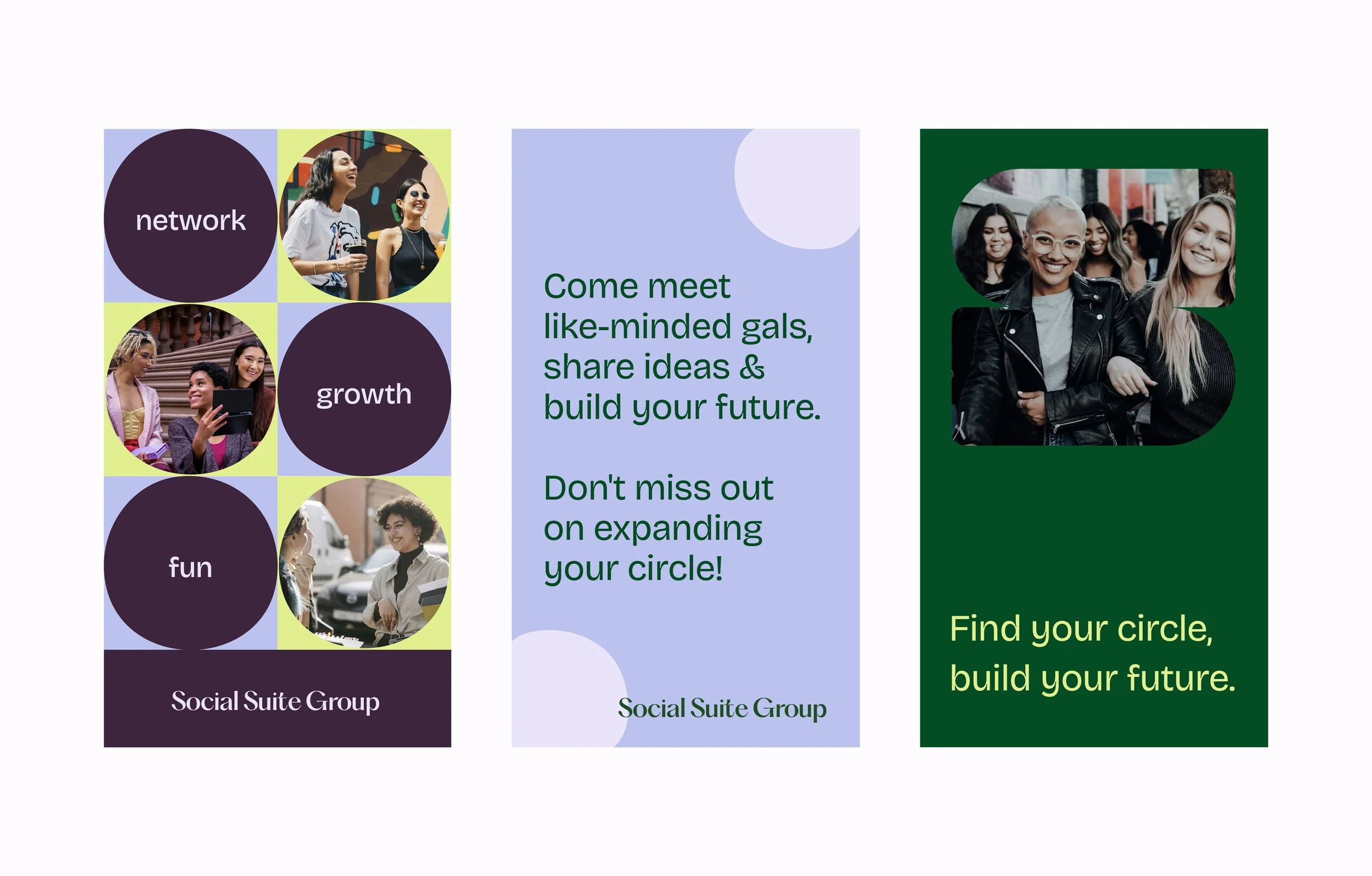 network

growth

fun

Social Suite Group

Come meet like-minded gals, share ideas & build your future.

Don't miss out on expanding your circle!

Social Suite Group

Find your circle, build your future.